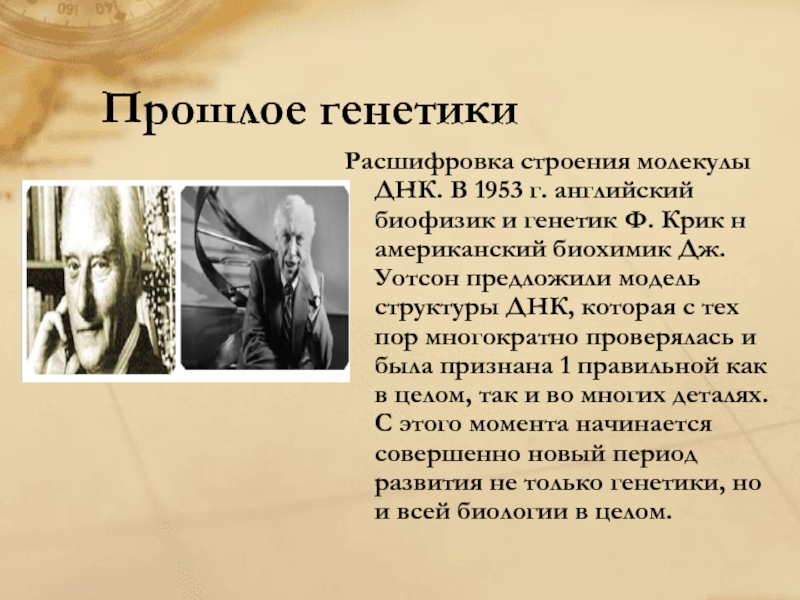 Прошлое генетики

Расшифровка строения молекулы ДНК. В 1953 г. английский биофизик и генетик Ф. Крик н американский биохимик Дж. Уотсон предложили модель структуры ДНК, которая с тех пор многократно проверялась и была признана 1 правильной как в целом, так и во многих деталях. С этого момента начинается совершенно новый период развития не только генетики, но и всей биологии в целом.